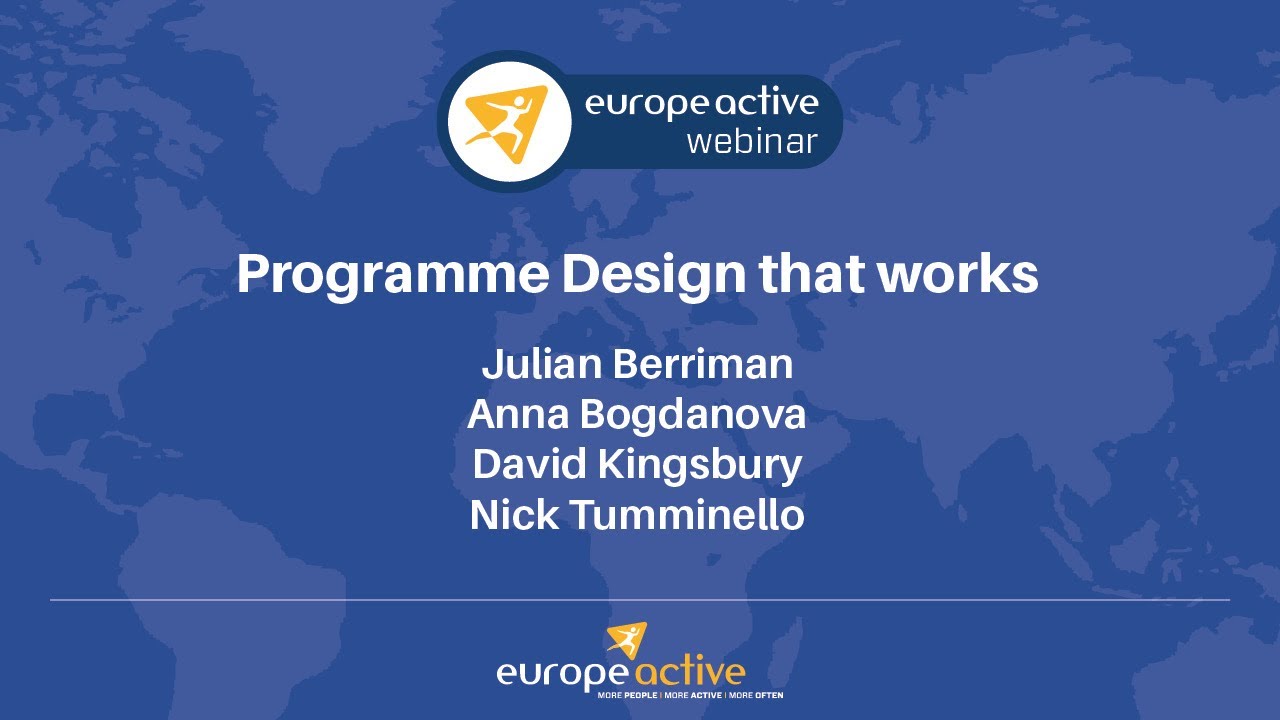 europe active
webinar

Programme Design that works

Julian Berriman
Anna Bogdanova
David Kingsbury
Nick Tumminello

europe active
MORE PEOPLE | MORE ACTIVE | MORE OFTEN